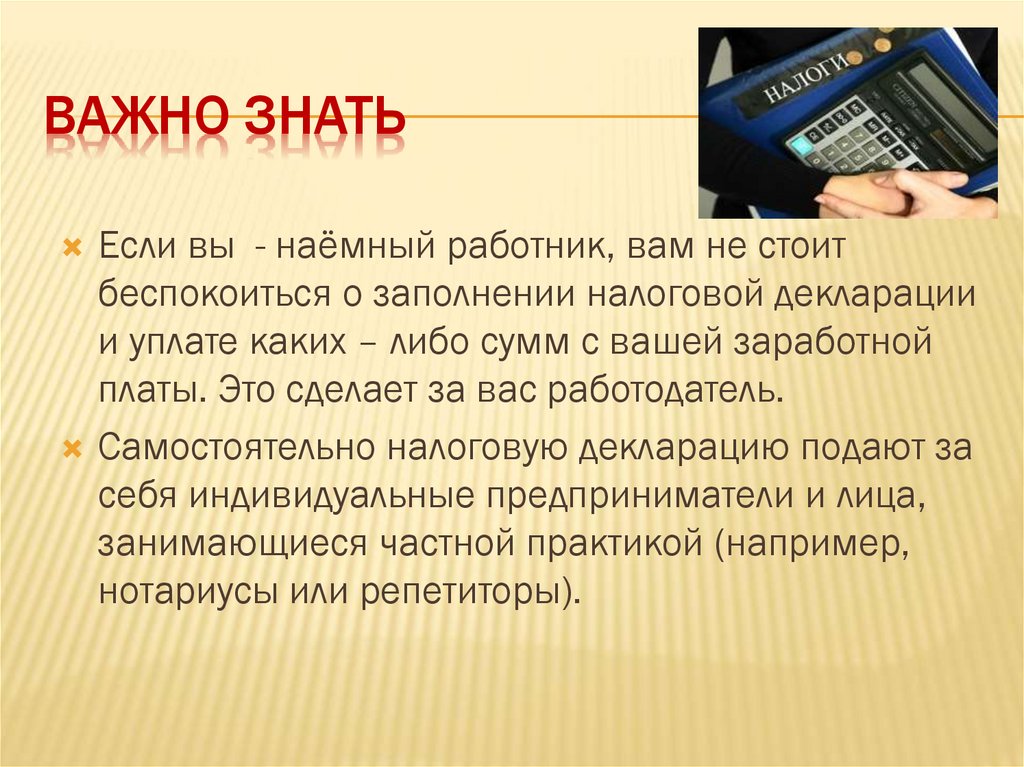 ВАЖНО ЗНАТЬ

НАЛОГИ

Если вы - наёмный работник, вам не стоит беспокоиться о заполнении налоговой декларации и уплате каких – либо сумм с вашей заработной платы. Это сделает за вас работодатель.

Самостоятельно налоговую декларацию подают за себя индивидуальные предприниматели и лица, занимающиеся частной практикой (например, нотариусы или репетиторы).